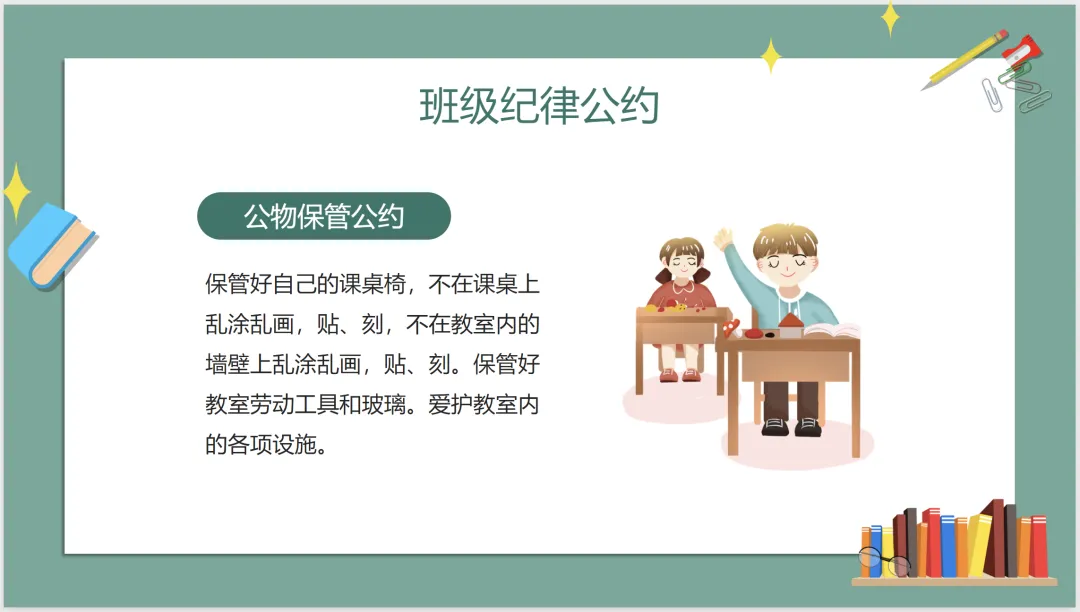 班级纪律公约

公物保管公约

保管好自己的课桌椅，不在课桌上乱涂乱画，贴、刻，不在教室内的墙壁上乱涂乱画，贴、刻。保管好教室劳动工具和玻璃。爱护教室内的各项设施。